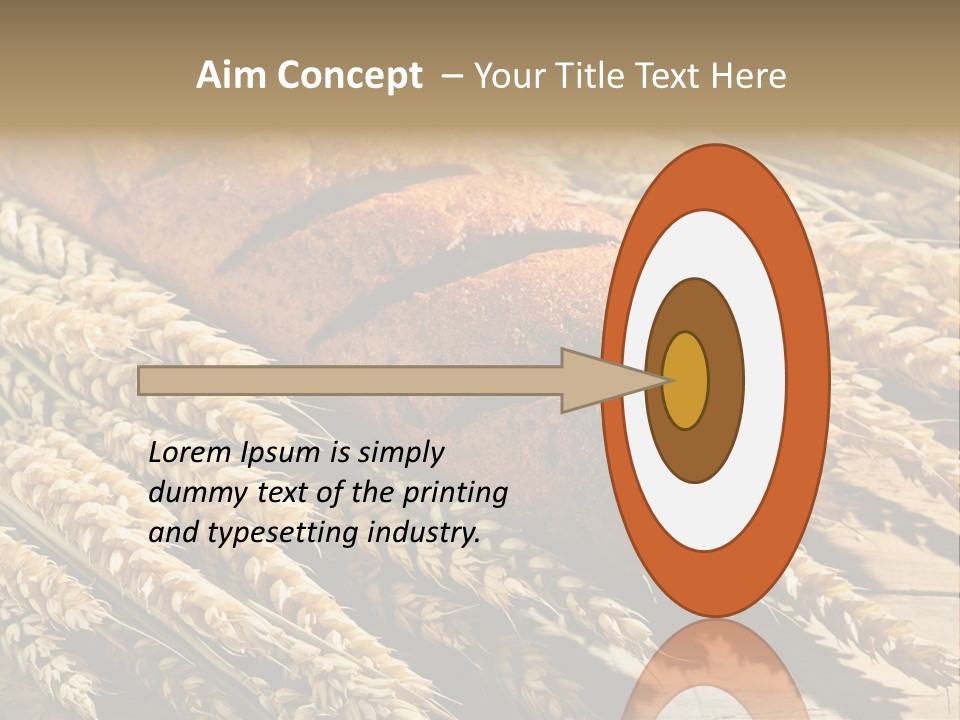 Aim Concept – Your Title Text Here

Lorem Ipsum is simply dummy text of the printing and typesetting industry.